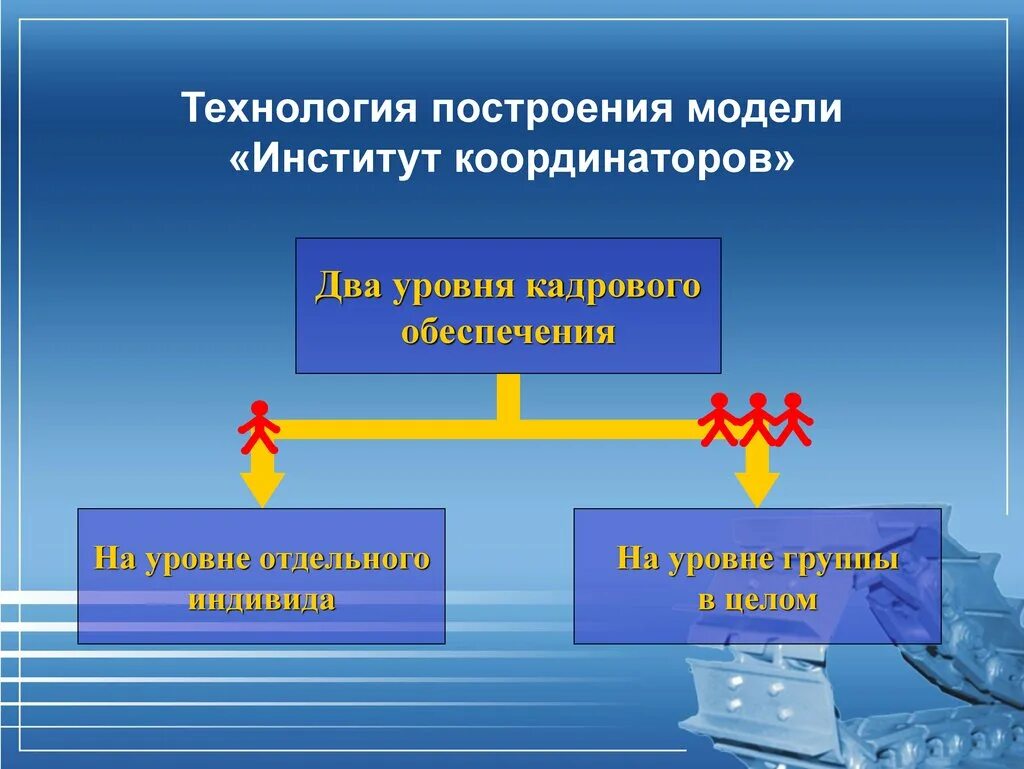 Технология построения модели «Институт координаторов»

Два уровня кадрового обеспечения

На уровне отдельного индивида

На уровне группы в целом